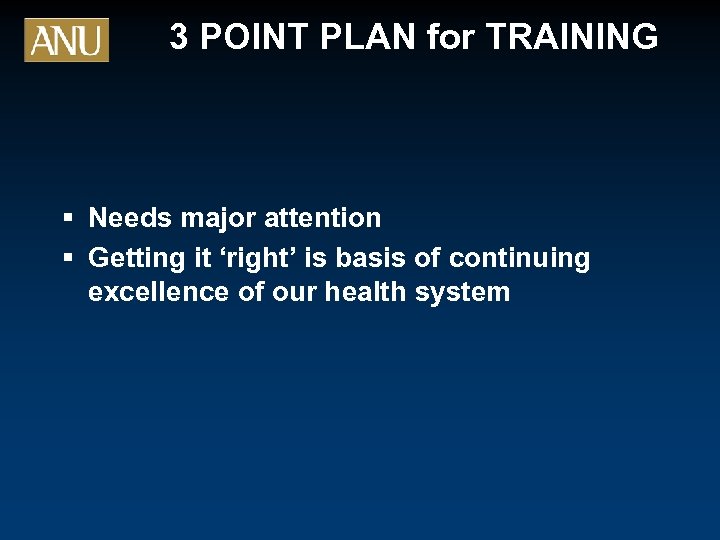 ANU

3 POINT PLAN for TRAINING

▪ Needs major attention
▪ Getting it ‘right’ is basis of continuing excellence of our health system